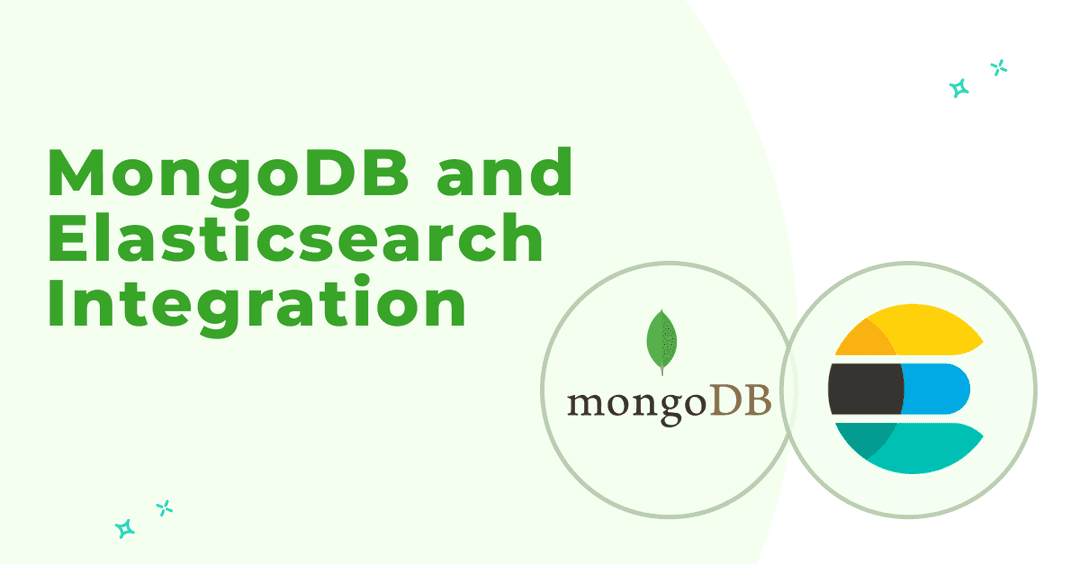 MongoDB and Elasticsearch Integration

mongoDB